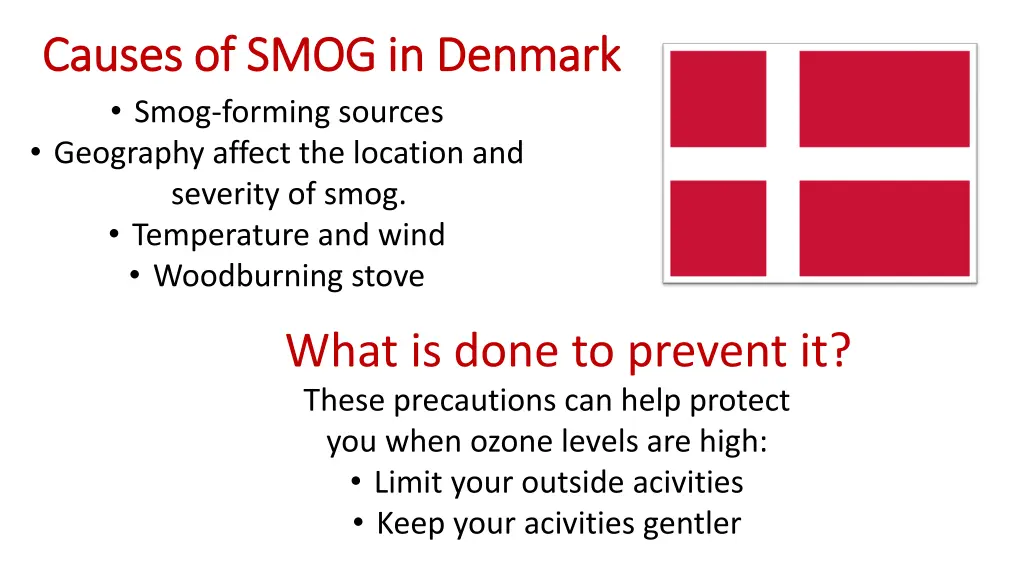 Causes of SMOG in Denmark

• Smog-forming sources
• Geography affect the location and severity of smog.
• Temperature and wind
• Woodburning stove

What is done to prevent it?

These precautions can help protect you when ozone levels are high:
• Limit your outside acivities
• Keep your acivities gentler